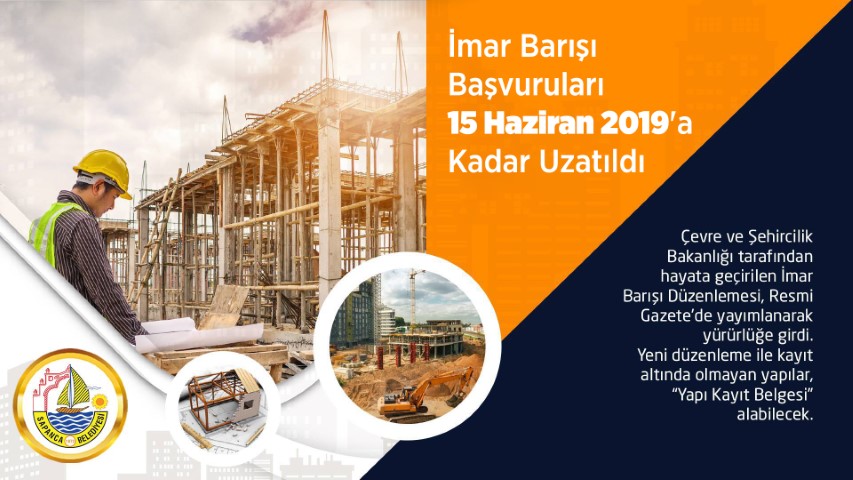 İmar Barışı Başvuruları 15 Haziran 2019'a Kadar Uzatıldı

Çevre ve Şehircilik Bakanlığı tarafından hayata geçirilen İmar Barışı Düzenlemesi, Resmi Gazete'de yayımlanarak yürürlüğe girdi. Yeni düzenleme ile kayıt altında olmayan yapılar, "Yapı Kayıt Belgesi" alabilecek.

SAPANCA BELEDİYESİ